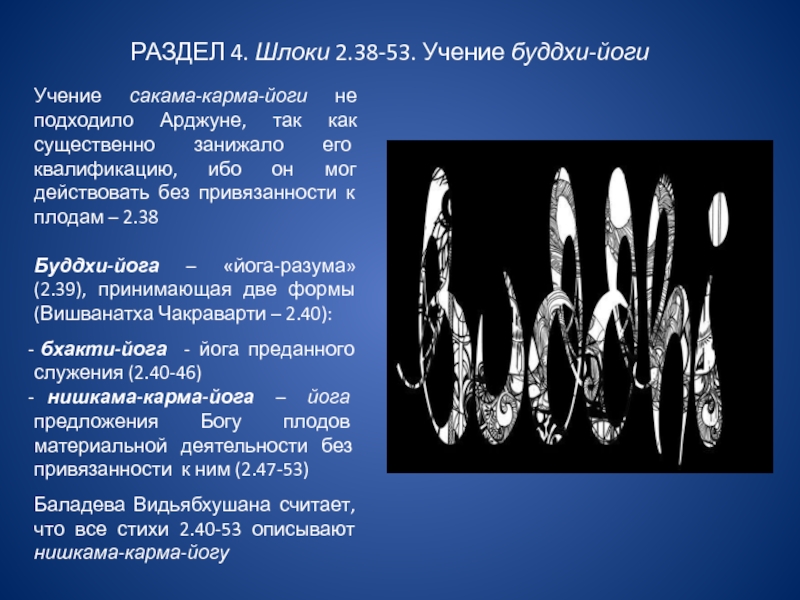 РАЗДЕЛ 4. Шлоки 2.38-53. Учение буддхи-йоги

Учение сакама-карма-йоги не подходило Арджуне, так как существенно занижало его квалификацию, ибо он мог действовать без привязанности к плодам – 2.38

Буддхи-йога – «йога-разума» (2.39), принимающая две формы (Вишванатха Чакраварти – 2.40):

- бхакти-йога - йога преданного служения (2.40-46)
- нишкама-карма-йога – йога предложения Богу плодов материальной деятельности без привязанности к ним (2.47-53)

Баладева Видьябхушана считает, что все стихи 2.40-53 описывают нишкама-карма-йогу

Buddhi